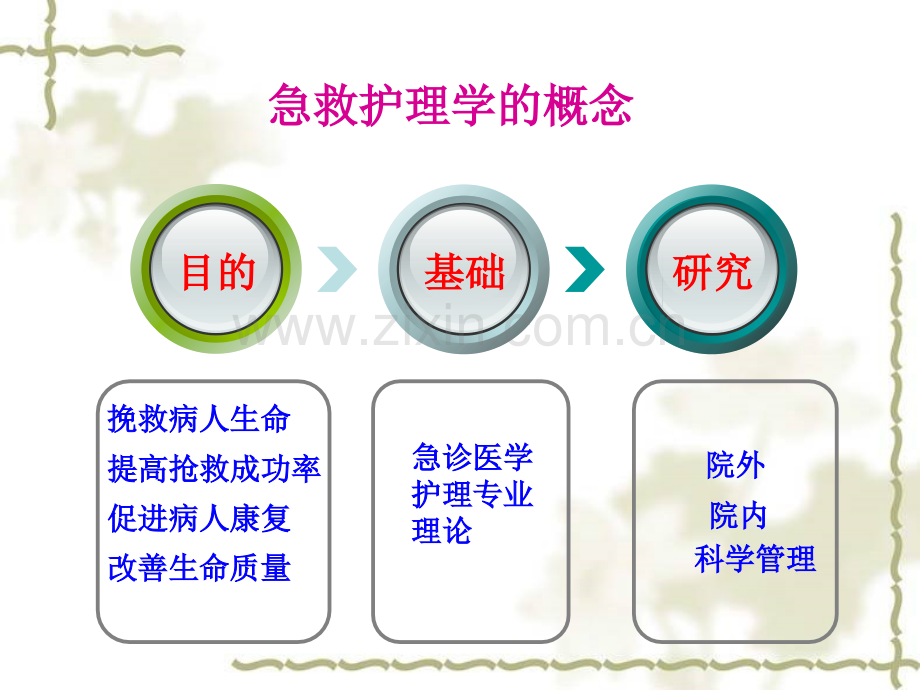 急救护理学的概念

目的

基础

研究

www.zixin.com.cn

挽救病人生命
提高抢救成功率
促进病人康复
改善生命质量

急诊医学
护理专业
理论

院外
院内
科学管理